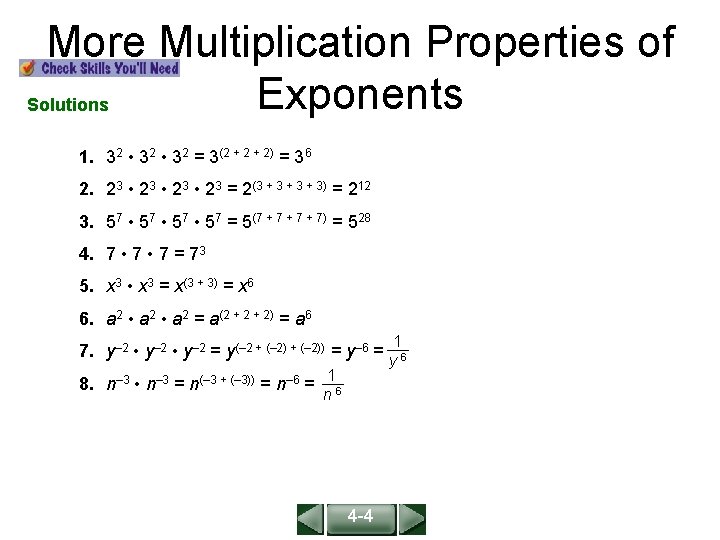 More Multiplication Properties of Exponents

Check Skills You'll Need

Solutions

1. $3^2 \cdot 3^2 \cdot 3^2 = 3^{(2+2+2)} = 3^6$

2. $2^3 \cdot 2^3 \cdot 2^3 \cdot 2^3 = 2^{(3+3+3+3)} = 2^{12}$

3. $5^7 \cdot 5^7 \cdot 5^7 \cdot 5^7 = 5^{(7+7+7+7)} = 5^{28}$

4. $7 \cdot 7 \cdot 7 = 7^3$

5. $x^3 \cdot x^3 = x^{(3+3)} = x^6$

6. $a^2 \cdot a^2 \cdot a^2 = a^{(2+2+2)} = a^6$

7. $y^{-2} \cdot y^{-2} \cdot y^{-2} = y^{(-2+(-2)+(-2))} = y^{-6} = \frac{1}{y^6}$

8. $n^{-3} \cdot n^{-3} = n^{(-3+(-3))} = n^{-6} = \frac{1}{n^6}$

4-4